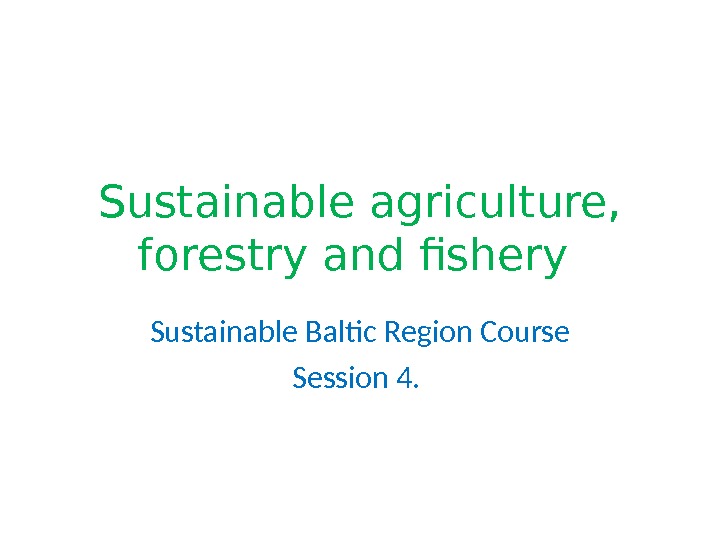 Sustainable agriculture, forestry and fishery

Sustainable Baltic Region Course

Session 4.